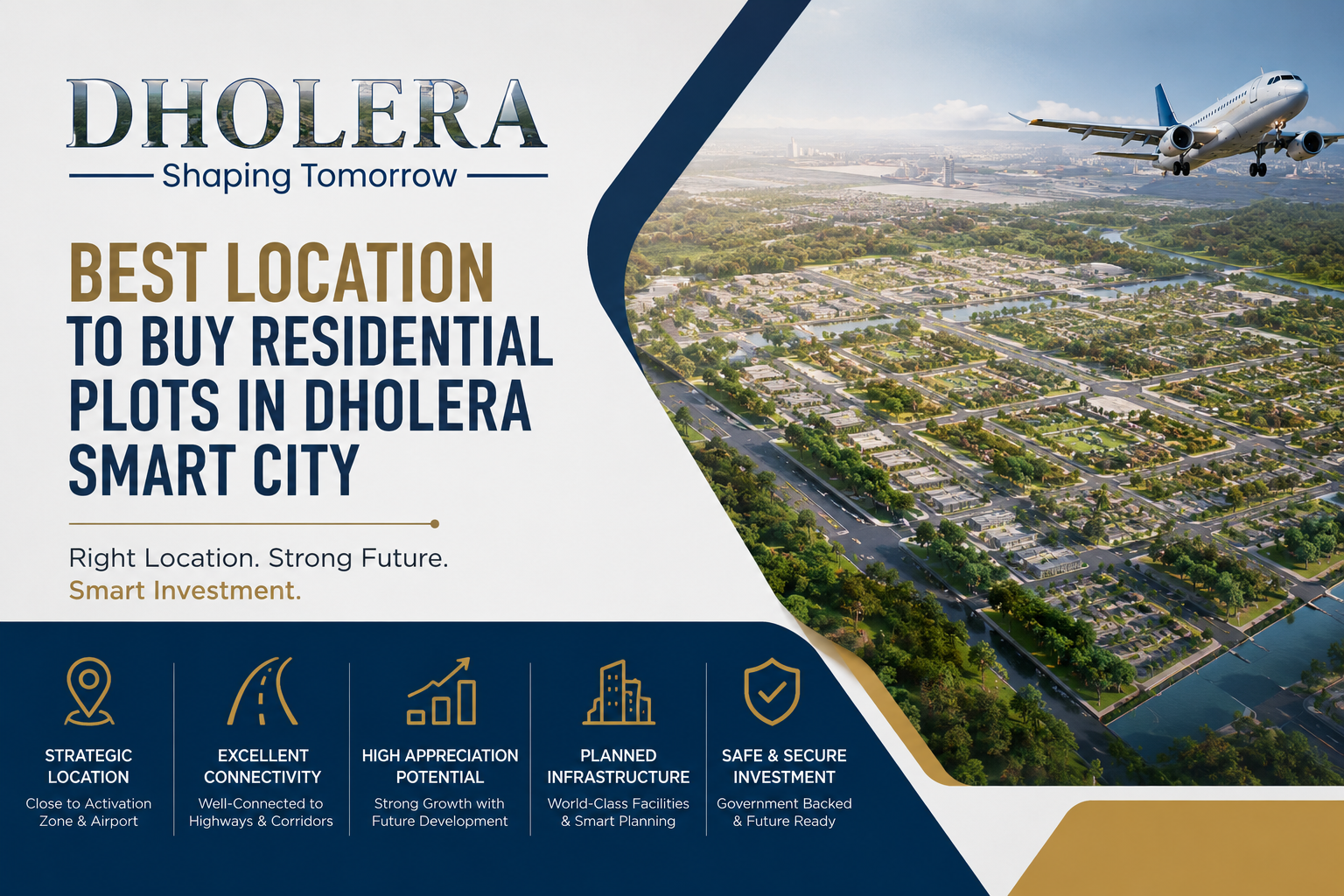 DHOLERA
Shaping Tomorrow

BEST LOCATION
TO BUY RESIDENTIAL PLOTS IN DHOLERA SMART CITY

Right Location. Strong Future.
Smart Investment.

STRATEGIC LOCATION
Close to Activation Zone & Airport

EXCELLENT CONNECTIVITY
Well-Connected to Highways & Corridors

HIGH APPRECIATION POTENTIAL
Strong Growth with Future Development

PLANNED INFRASTRUCTURE
World-Class Facilities & Smart Planning

SAFE & SECURE INVESTMENT
Government Backed & Future Ready